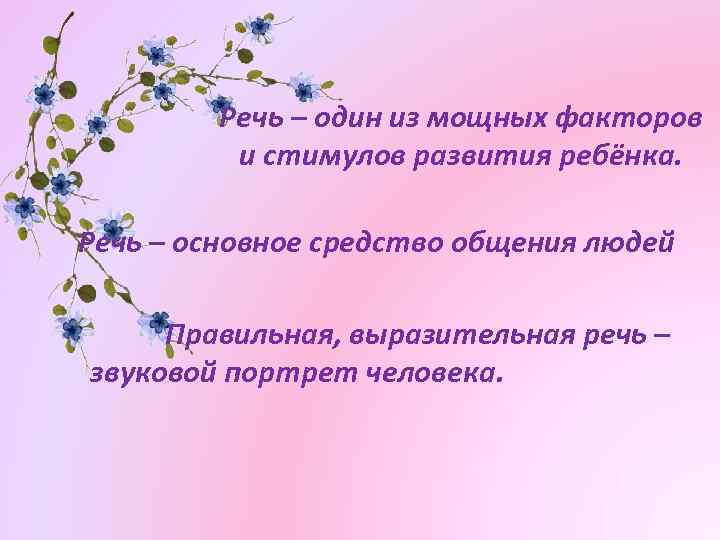 Речь – один из мощных факторов и стимулов развития ребёнка.

Речь – основное средство общения людей

Правильная, выразительная речь – звуковой портрет человека.